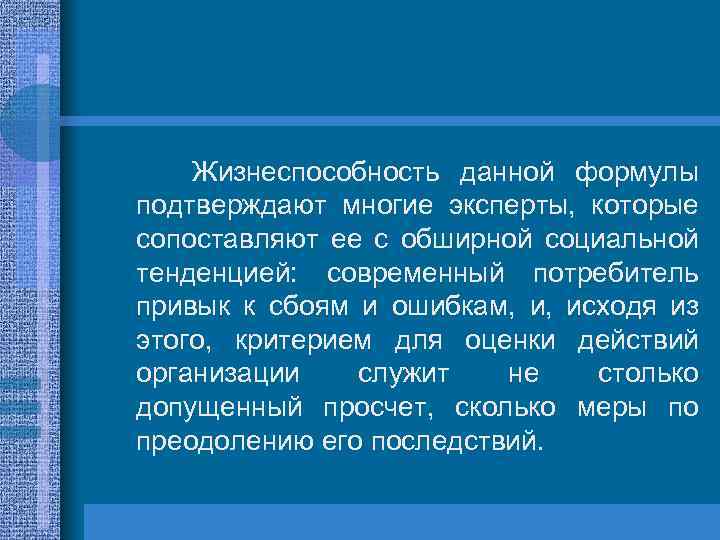 Жизнеспособность данной формулы подтверждают многие эксперты, которые сопоставляют ее с обширной социальной тенденцией: современный потребитель привык к сбоям и ошибкам, и, исходя из этого, критерием для оценки действий организации служит не столько допущенный просчет, сколько меры по преодолению его последствий.